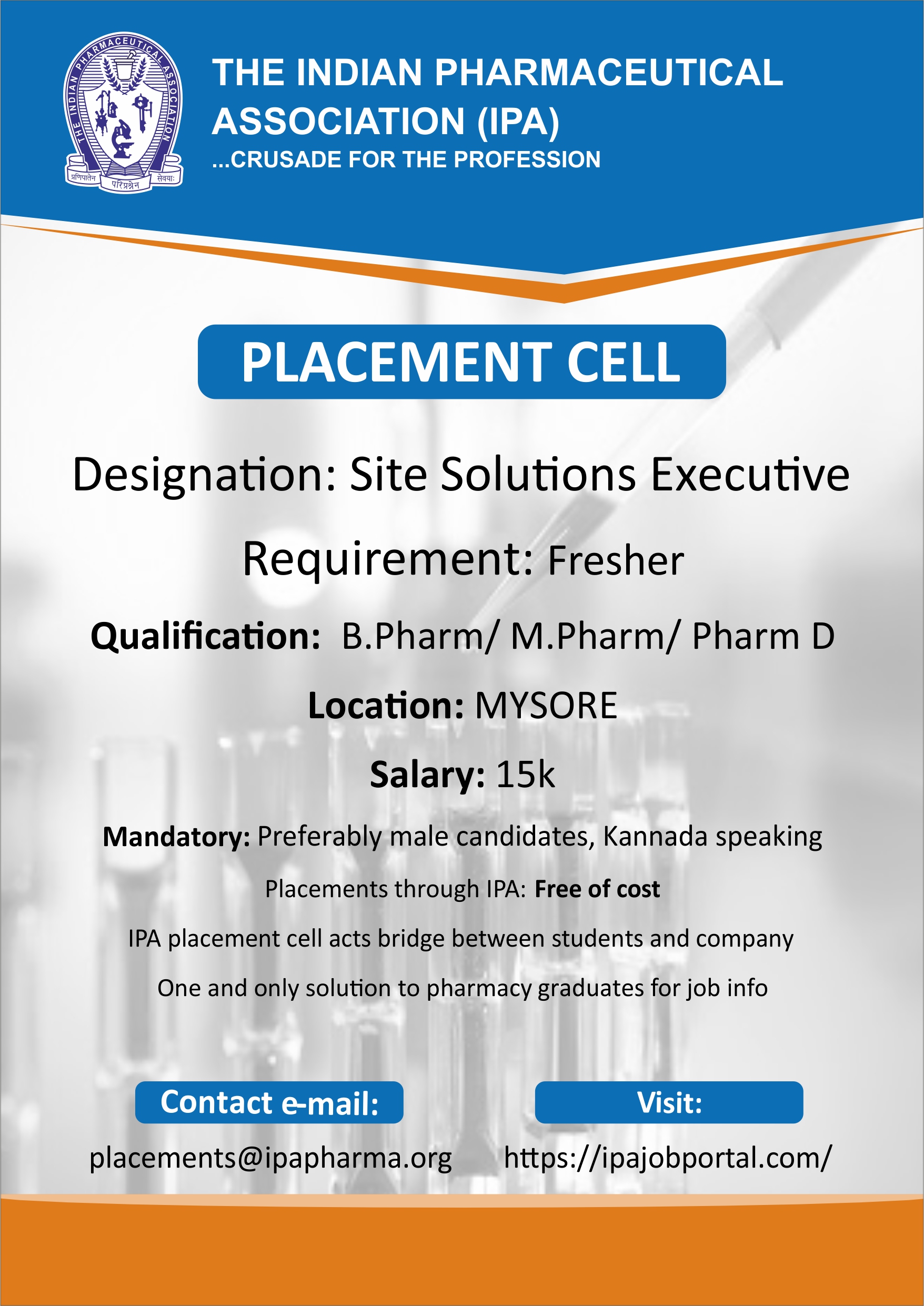 THE INDIAN PHARMACEUTICAL ASSOCIATION

प्रणिपातेन परिप्रश्नेन सेवया:

THE INDIAN PHARMACEUTICAL ASSOCIATION (IPA)
...CRUSADE FOR THE PROFESSION

PLACEMENT CELL

Designation: Site Solutions Executive

Requirement: Fresher

Qualification: B.Pharm/ M.Pharm/ Pharm D

Location: MYSORE

Salary: 15k

Mandatory: Preferably male candidates, Kannada speaking

Placements through IPA: Free of cost

IPA placement cell acts bridge between students and company

One and only solution to pharmacy graduates for job info

Contact e-mail:
placements@ipapharma.org

Visit:
https://ipajobportal.com/